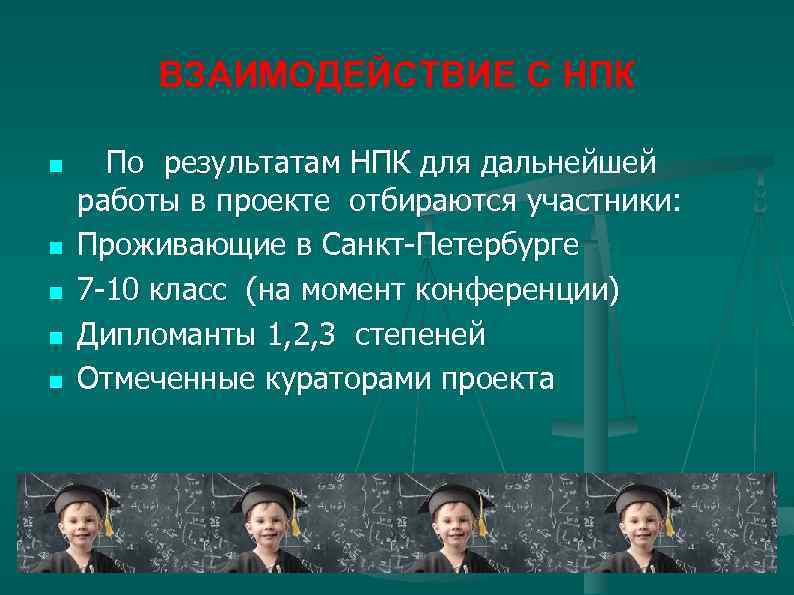 ВЗАИМОДЕЙСТВИЕ С НПК

По результатам НПК для дальнейшей работы в проекте отбираются участники:

Проживающие в Санкт-Петербурге

7-10 класс (на момент конференции)

Дипломанты 1,2,3 степеней

Отмеченные кураторами проекта